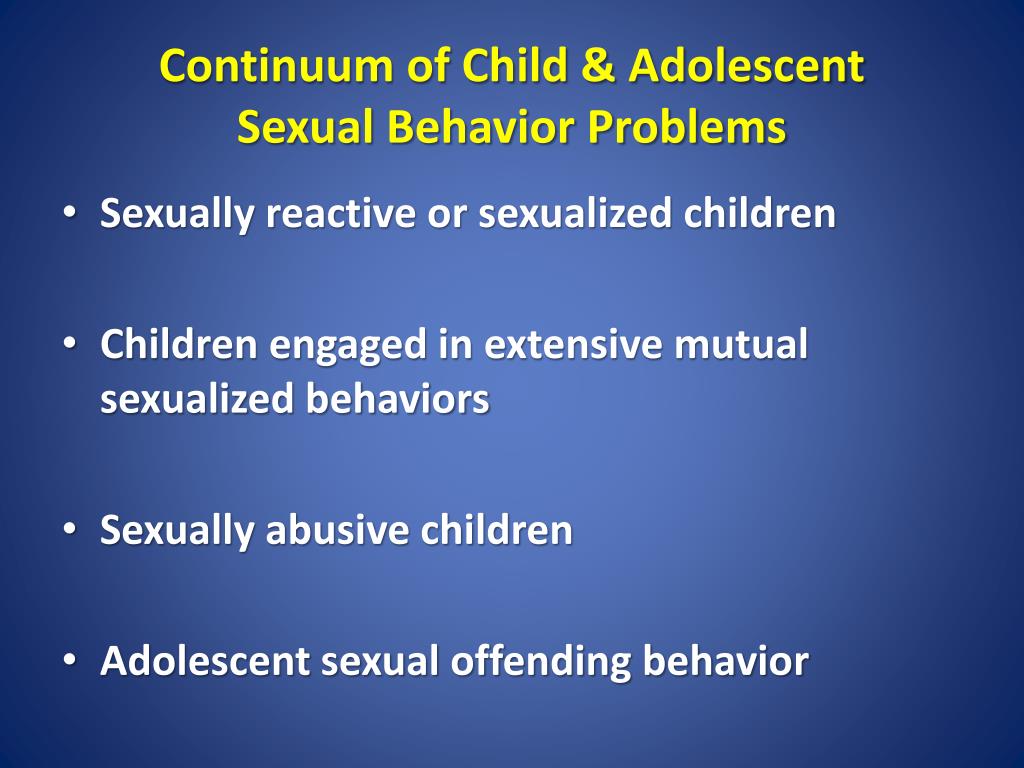 Continuum of Child & Adolescent Sexual Behavior Problems

• Sexually reactive or sexualized children

• Children engaged in extensive mutual sexualized behaviors

• Sexually abusive children

• Adolescent sexual offending behavior